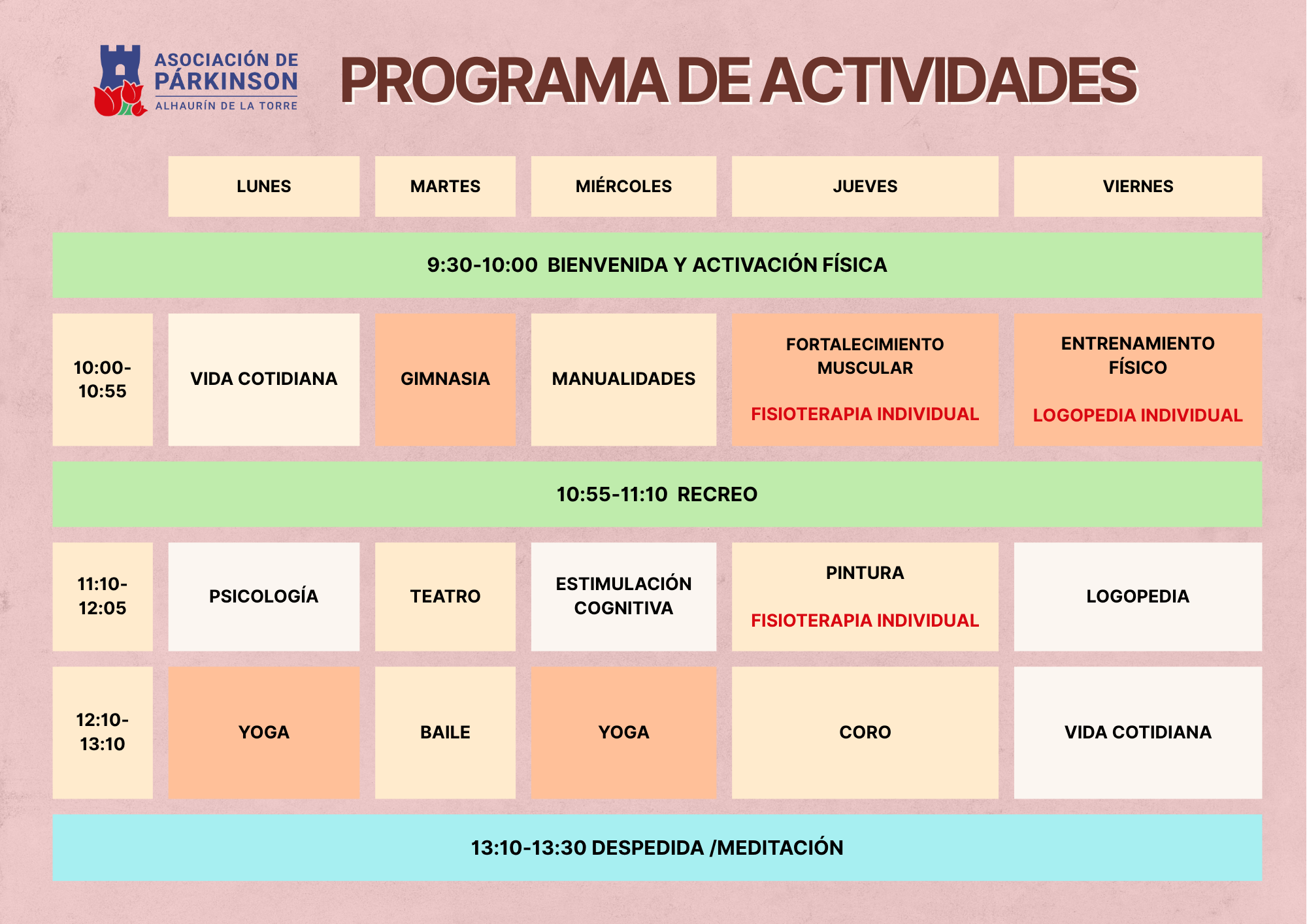 ASOCIACIÓN DE PÁRKINSON
ALHAURÍN DE LA TORRE

PROGRAMA DE ACTIVIDADES

| | LUNES | MARTES | MIÉRCOLES | JUEVES | VIERNES |
|---|---|---|---|---|---|
| 9:30-10:00 BIENVENIDA Y ACTIVACIÓN FÍSICA | | | | | |
| 10:00-10:55 | VIDA COTIDIANA | GIMNASIA | MANUALIDADES | FORTALECIMIENTO MUSCULAR FISIOTERAPIA INDIVIDUAL | ENTRENAMIENTO FÍSICO LOGOPEDIA INDIVIDUAL |
| 10:55-11:10 RECREO | | | | | |
| 11:10-12:05 | PSICOLOGÍA | TEATRO | ESTIMULACIÓN COGNITIVA | PINTURA FISIOTERAPIA INDIVIDUAL | LOGOPEDIA |
| 12:10-13:10 | YOGA | BAILE | YOGA | CORO | VIDA COTIDIANA |
| 13:10-13:30 DESPEDIDA /MEDITACIÓN | | | | | |